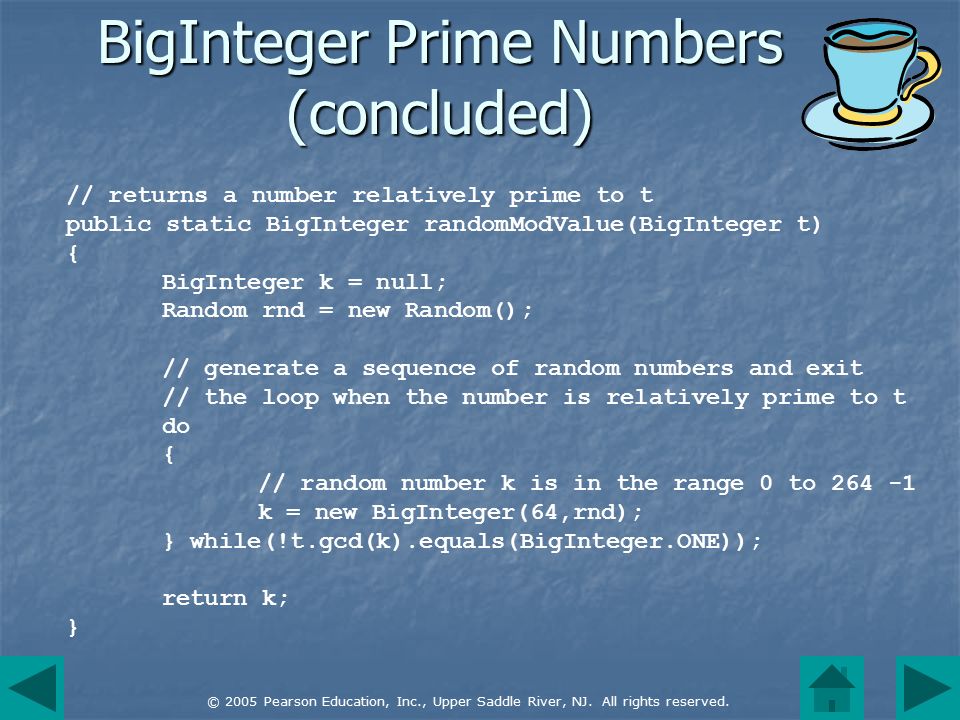 BigInteger Prime Numbers (concluded)

// returns a number relatively prime to t
public static BigInteger randomModValue(BigInteger t)
{
BigInteger k = null;
Random rnd = new Random();

// generate a sequence of random numbers and exit
// the loop when the number is relatively prime to t
do
{
// random number k is in the range 0 to 264 -1
k = new BigInteger(64,rnd);
} while(!t.gcd(k).equals(BigInteger.ONE));

return k;
}

© 2005 Pearson Education, Inc., Upper Saddle River, NJ. All rights reserved.